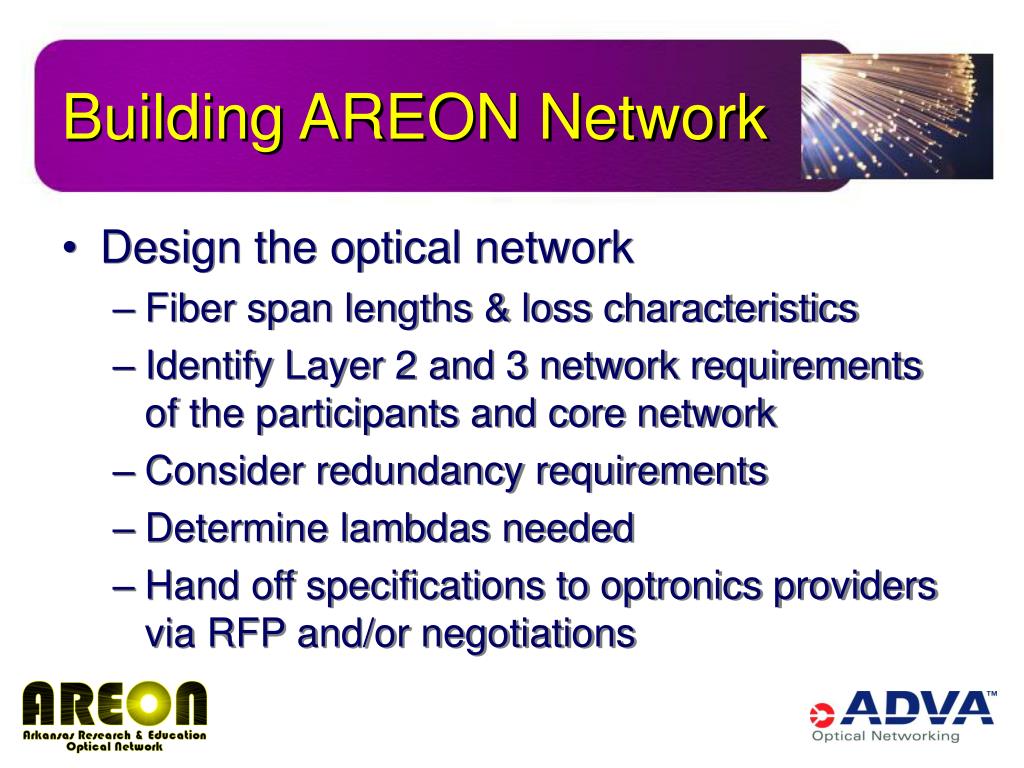 Building AREON Network

• Design the optical network
– Fiber span lengths & loss characteristics
– Identify Layer 2 and 3 network requirements of the participants and core network
– Consider redundancy requirements
– Determine lambdas needed
– Hand off specifications to optronics providers via RFP and/or negotiations

AREON
Arkansas Research & Education Optical Network

ADVA™
Optical Networking